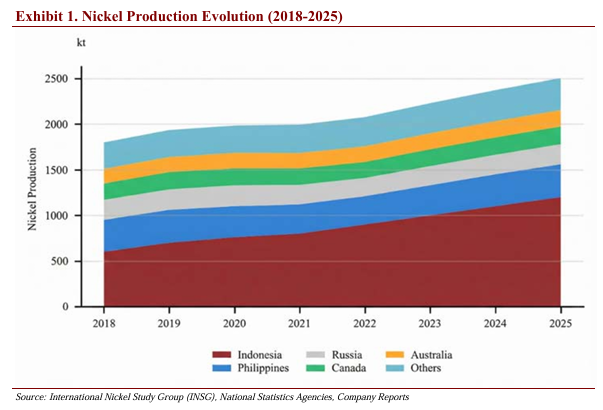 Exhibit 1. Nickel Production Evolution (2018-2025)

kt

Nickel Production

2500
2000
1500
1000
500
0

2018 2019 2020 2021 2022 2023 2024 2025

Indonesia
Philippines
Russia
Canada
Australia
Others

Source: International Nickel Study Group (INSG), National Statistics Agencies, Company Reports